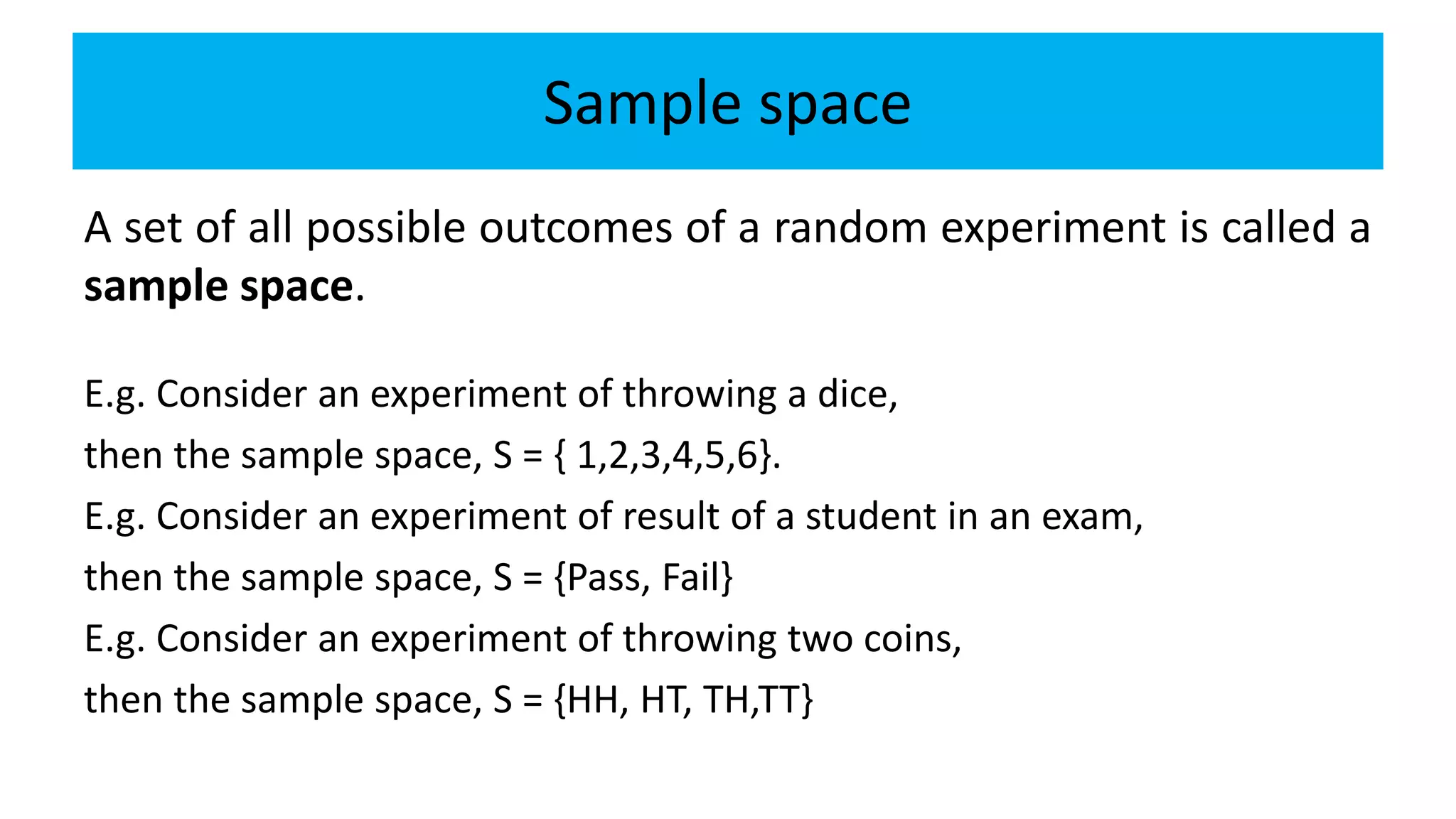 Sample space

A set of all possible outcomes of a random experiment is called a **sample space**.

E.g. Consider an experiment of throwing a dice,
then the sample space, S = { 1,2,3,4,5,6}.
E.g. Consider an experiment of result of a student in an exam,
then the sample space, S = {Pass, Fail}
E.g. Consider an experiment of throwing two coins,
then the sample space, S = {HH, HT, TH,TT}